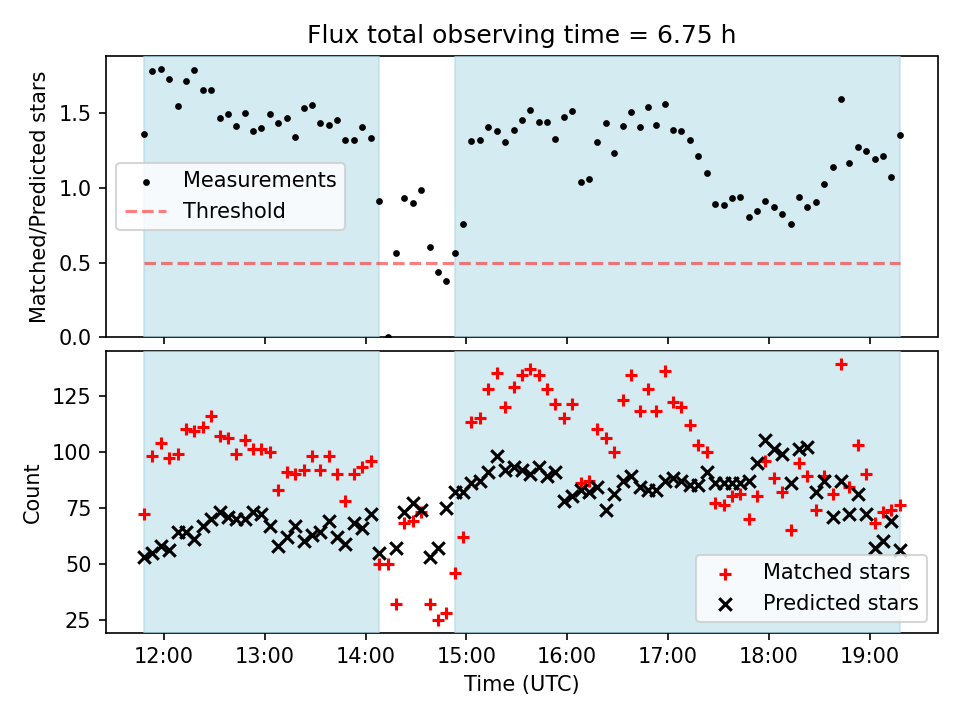 Flux total observing time = 6.75 h

Matched/Predicted stars

1.5
1.0
0.5
0.0

Measurements
Threshold

Count

125
100
75
50
25

Matched stars
Predicted stars

12:00
13:00
14:00
15:00
16:00
17:00
18:00
19:00

Time (UTC)